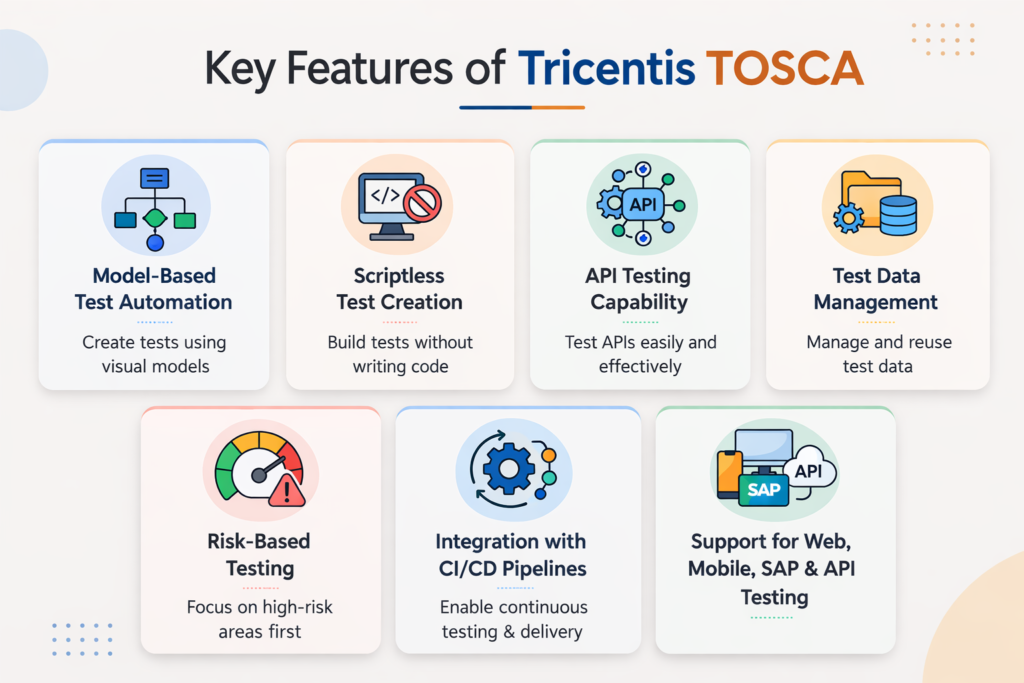 Key Features of Tricentis TOSCA

Model-Based Test Automation

Create tests using visual models

</>

Scriptless Test Creation

Build tests without writing code

API

API Testing Capability

Test APIs easily and effectively

Test Data Management

Manage and reuse test data

Risk-Based Testing

Focus on high-risk areas first

Integration with CI/CD Pipelines

Enable continuous testing & delivery

SAP

API

Support for Web, Mobile, SAP & API Testing